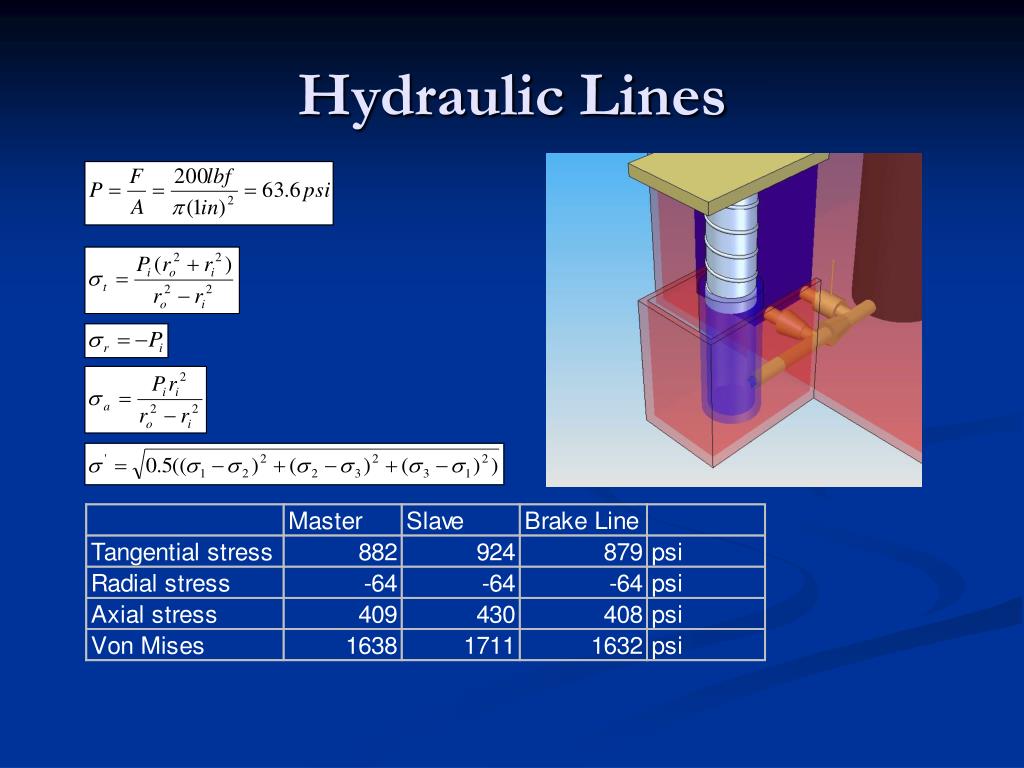 Hydraulic Lines

$P = \frac{F}{A} = \frac{200lbf}{\pi(1in)^2} = 63.6psi$

$\sigma_t = \frac{P_i(r_o^2 + r_i^2)}{r_o^2 - r_i^2}$

$\sigma_r = -P_i$

$\sigma_a = \frac{P_i r_i^2}{r_o^2 - r_i^2}$

$\sigma' = \sqrt{0.5((\sigma_1 - \sigma_2)^2 + (\sigma_2 - \sigma_3)^2 + (\sigma_3 - \sigma_1)^2)}$

| | Master | Slave | Brake Line | |
|---|---|---|---|---|
| Tangential stress | 882 | 924 | 879 | psi |
| Radial stress | -64 | -64 | -64 | psi |
| Axial stress | 409 | 430 | 408 | psi |
| Von Mises | 1638 | 1711 | 1632 | psi |